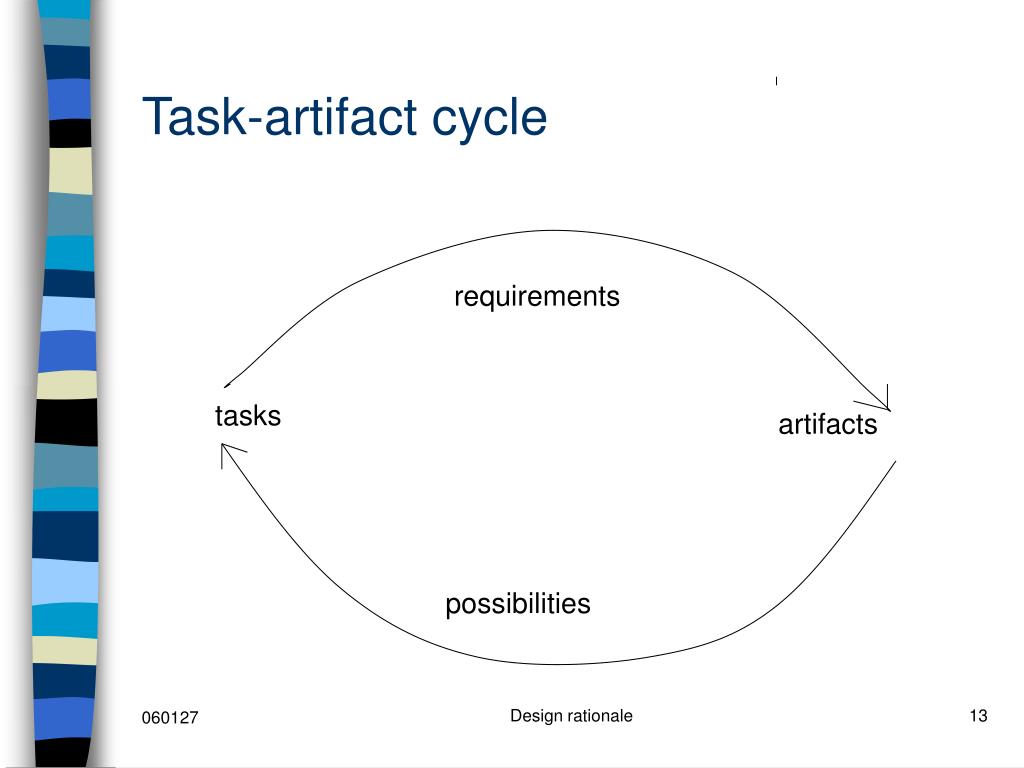 Task-artifact cycle

requirements

tasks

artifacts

possibilities

060127

Design rationale

13